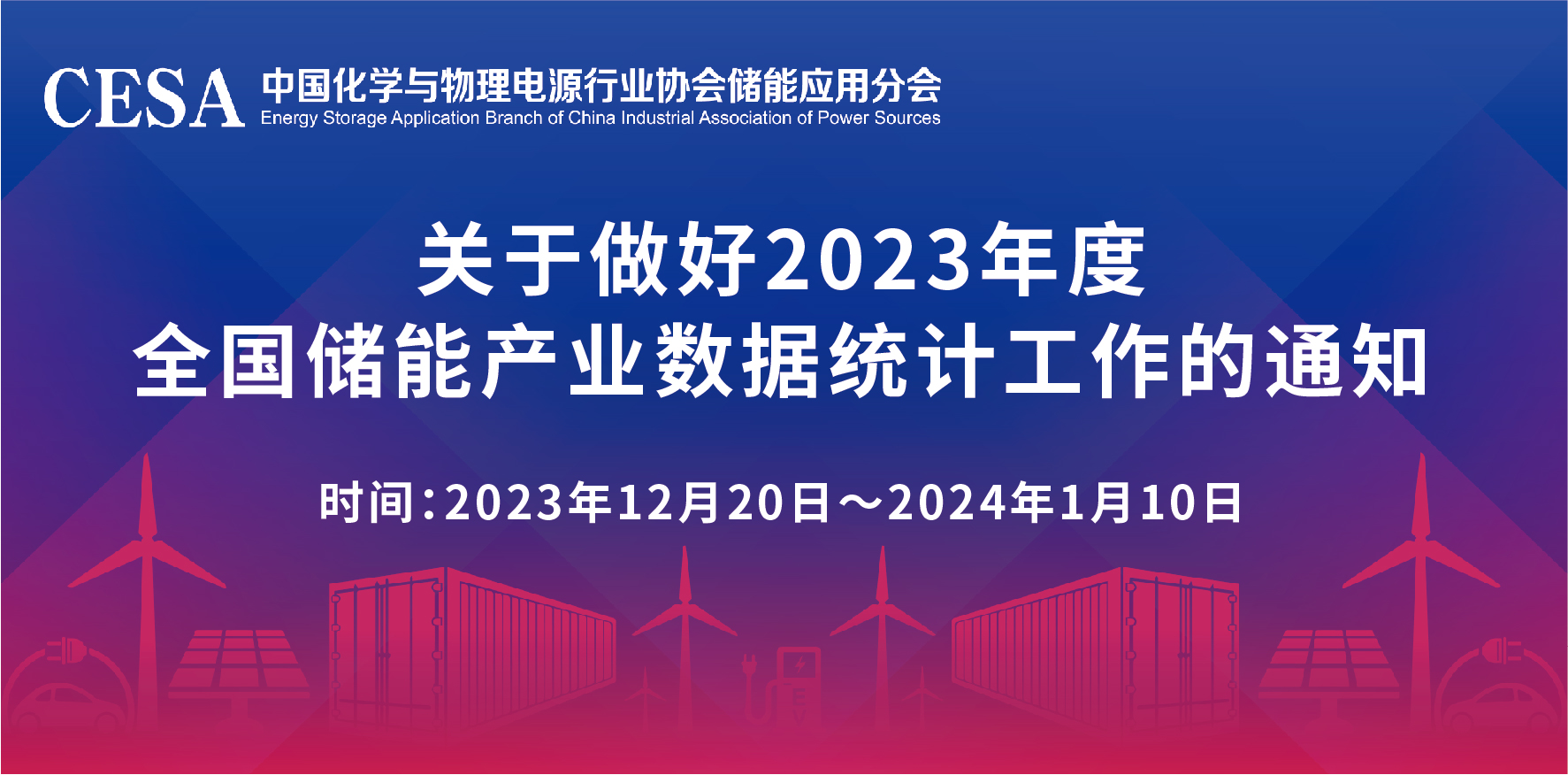 CESA 中国化学与物理电源行业协会储能应用分会
Energy Storage Application Branch of China Industrial Association of Power Sources

关于做好2023年度
全国储能产业数据统计工作的通知

时间：2023年12月20日～2024年1月10日